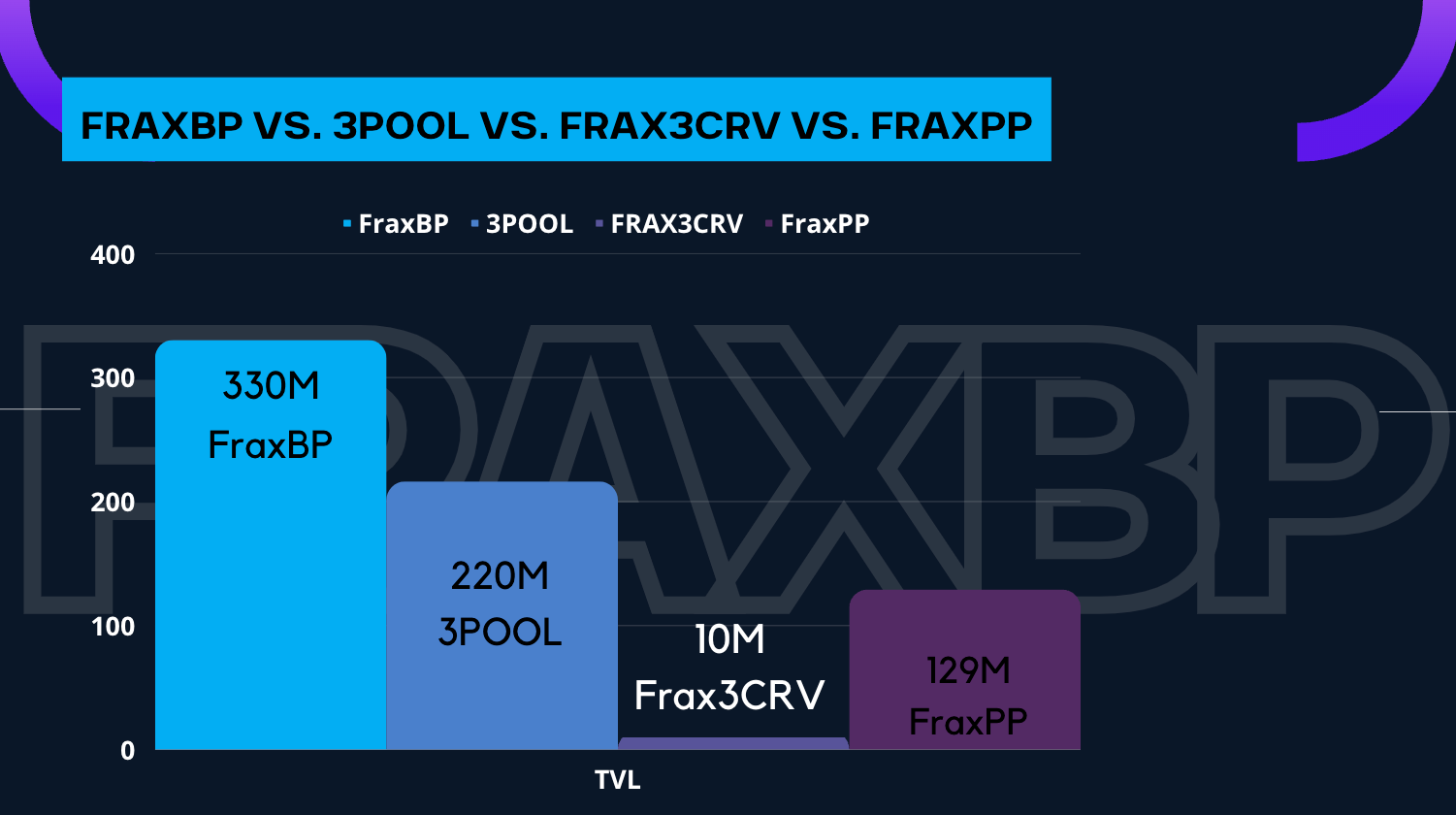 FRAXBP VS. 3POOL VS. FRAX3CRV VS. FRAXPP

FraxBP 3POOL FRAX3CRV FraxPP

400
300
200
100
0

FRAXBP

330M FraxBP

220M 3POOL

10M Frax3CRV

129M FraxPP

TVL